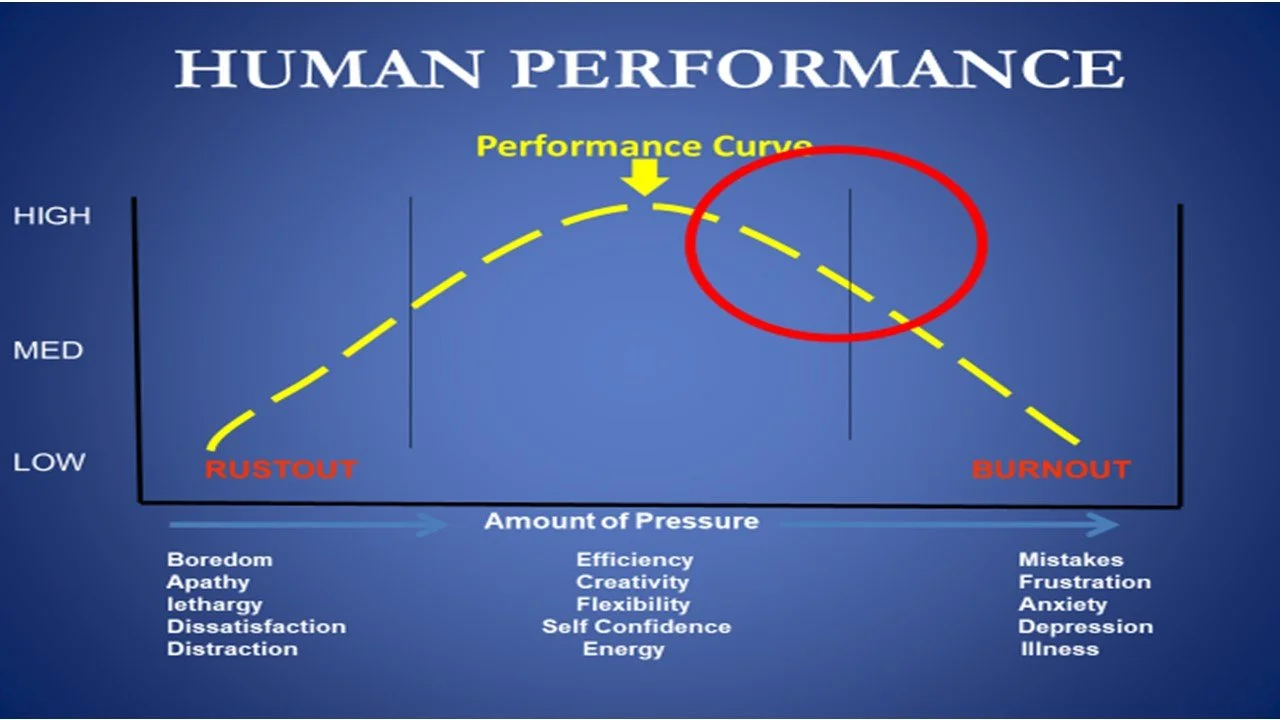 HUMAN PERFORMANCE

Performance Curve

HIGH

MED

LOW

RUSTOUT

BURNOUT

Amount of Pressure

Boredom
Apathy
lethargy
Dissatisfaction
Distraction

Efficiency
Creativity
Flexibility
Self Confidence
Energy

Mistakes
Frustration
Anxiety
Depression
Illness